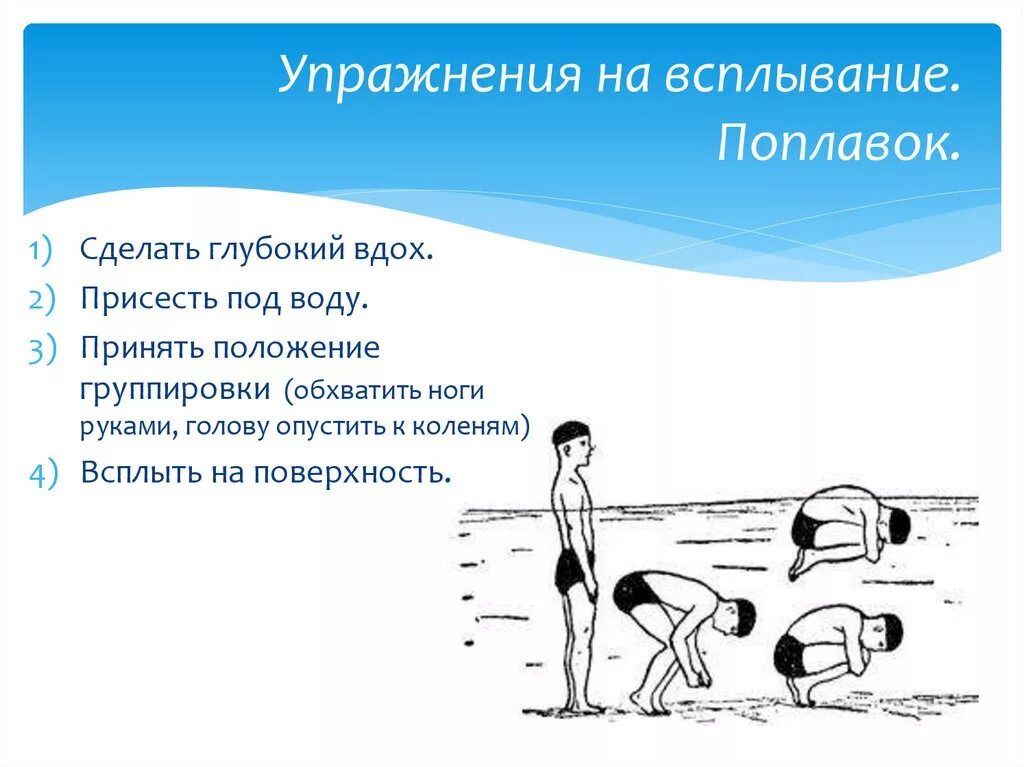 Упражнения на всплывание. Поплавок.

1) Сделать глубокий вдох.
2) Присесть под воду.
3) Принять положение группировки (обхватить ноги руками, голову опустить к коленям)
4) Всплыть на поверхность.